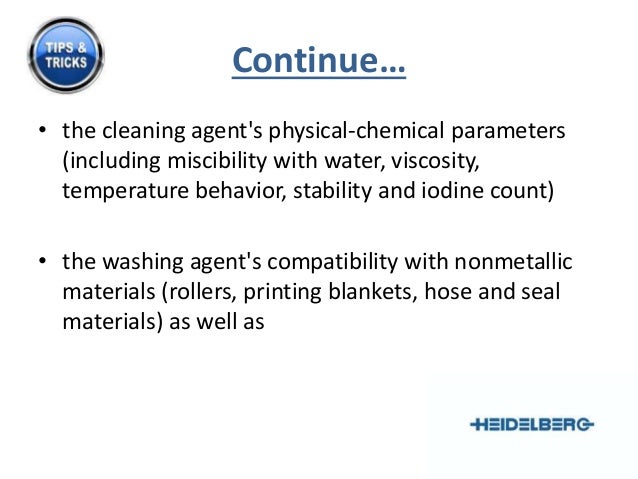 TIPS & TRICKS

Continue…

• the cleaning agent's physical-chemical parameters (including miscibility with water, viscosity, temperature behavior, stability and iodine count)

• the washing agent's compatibility with nonmetallic materials (rollers, printing blankets, hose and seal materials) as well as

HEIDELBERG